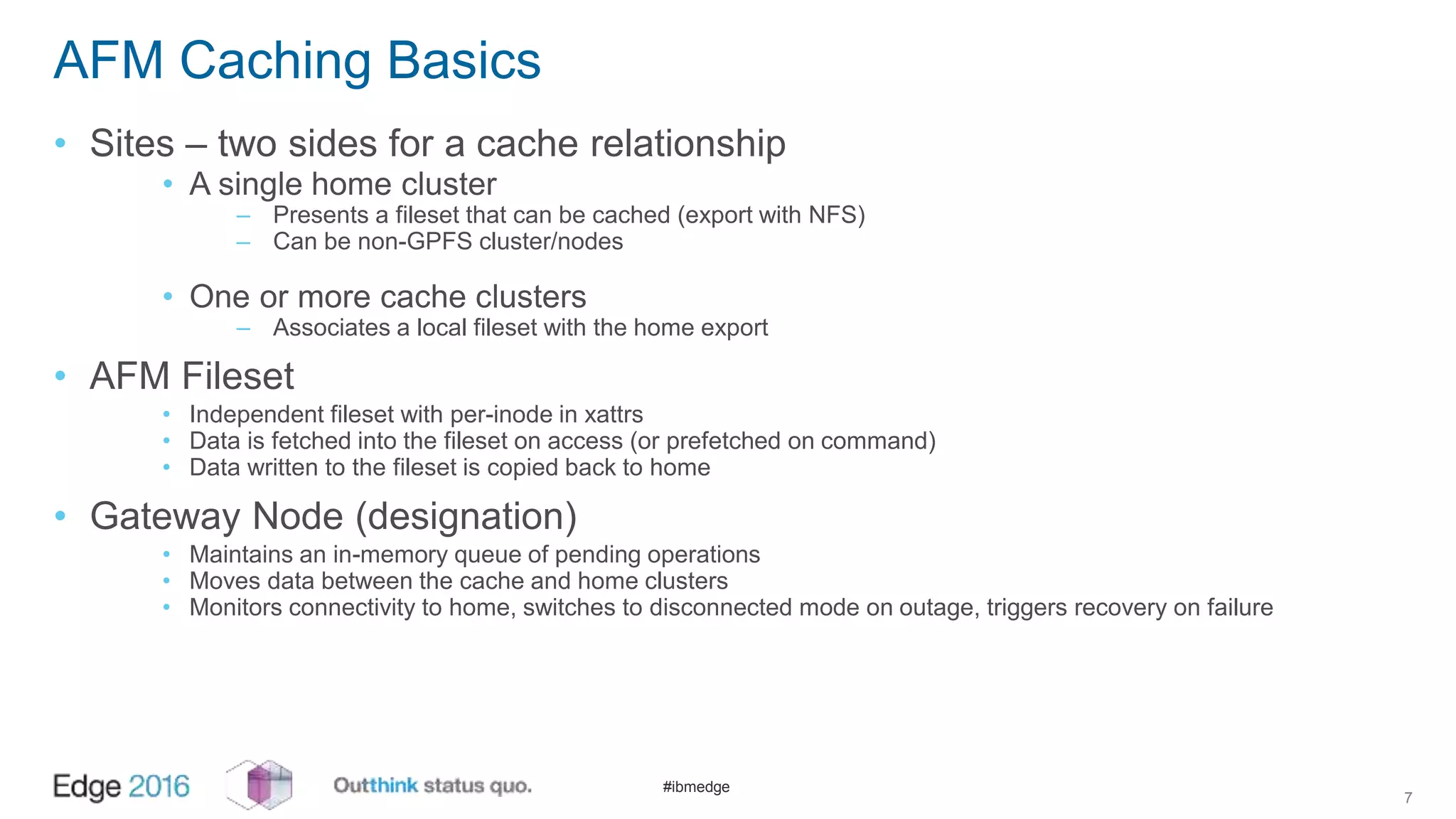 AFM Caching Basics

• Sites – two sides for a cache relationship
  • A single home cluster
    – Presents a fileset that can be cached (export with NFS)
    – Can be non-GPFS cluster/nodes

  • One or more cache clusters
    – Associates a local fileset with the home export

• AFM Fileset
  • Independent fileset with per-inode in xattrs
  • Data is fetched into the fileset on access (or prefetched on command)
  • Data written to the fileset is copied back to home

• Gateway Node (designation)
  • Maintains an in-memory queue of pending operations
  • Moves data between the cache and home clusters
  • Monitors connectivity to home, switches to disconnected mode on outage, triggers recovery on failure

Edge 2016 Outthink status quo. #ibmedge 7